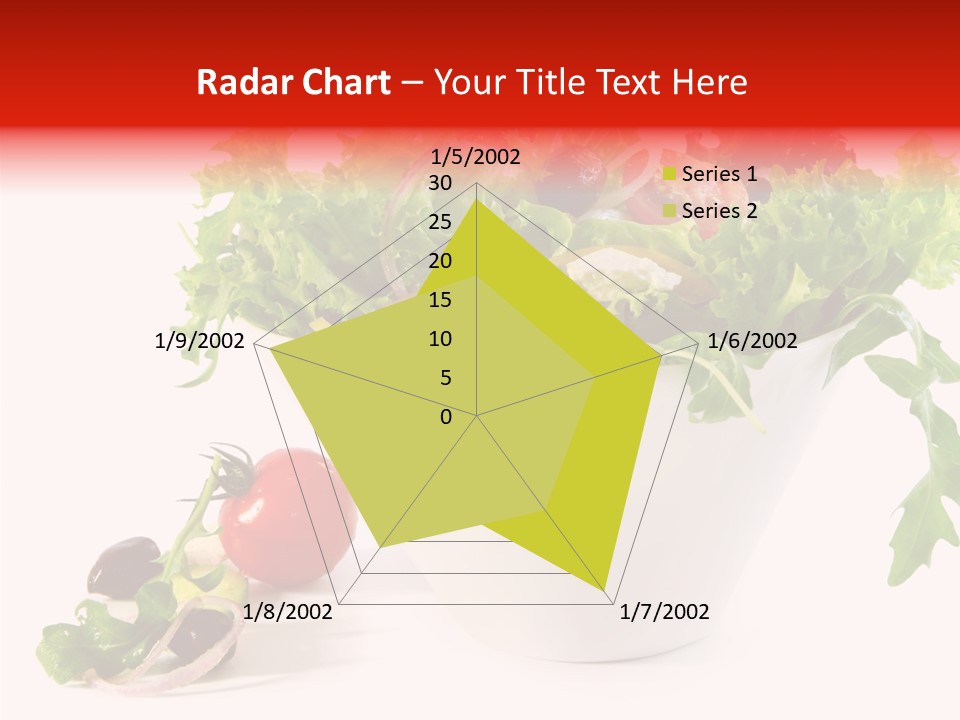 Radar Chart – Your Title Text Here

1/5/2002
30
25
20
15
10
5
0
1/6/2002
1/7/2002
1/8/2002
1/9/2002

Series 1
Series 2